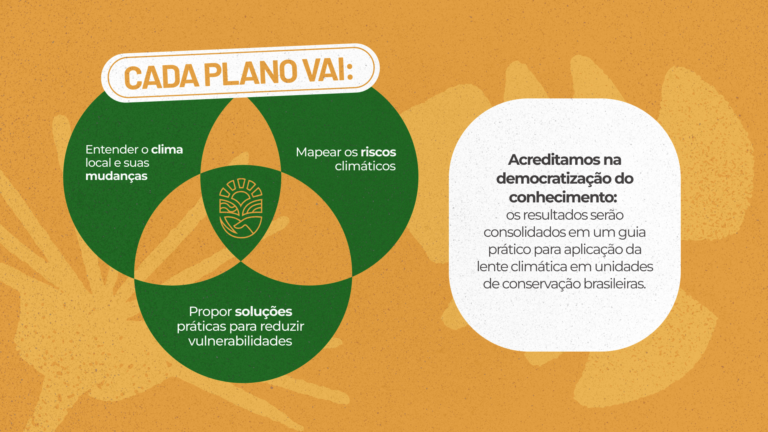 CADA PLANO VAI:

Entender o clima local e suas mudanças

Mapear os riscos climáticos

Propor soluções práticas para reduzir vulnerabilidades

Acreditamos na democratização do conhecimento: os resultados serão consolidados em um guia prático para aplicação da lente climática em unidades de conservação brasileiras.